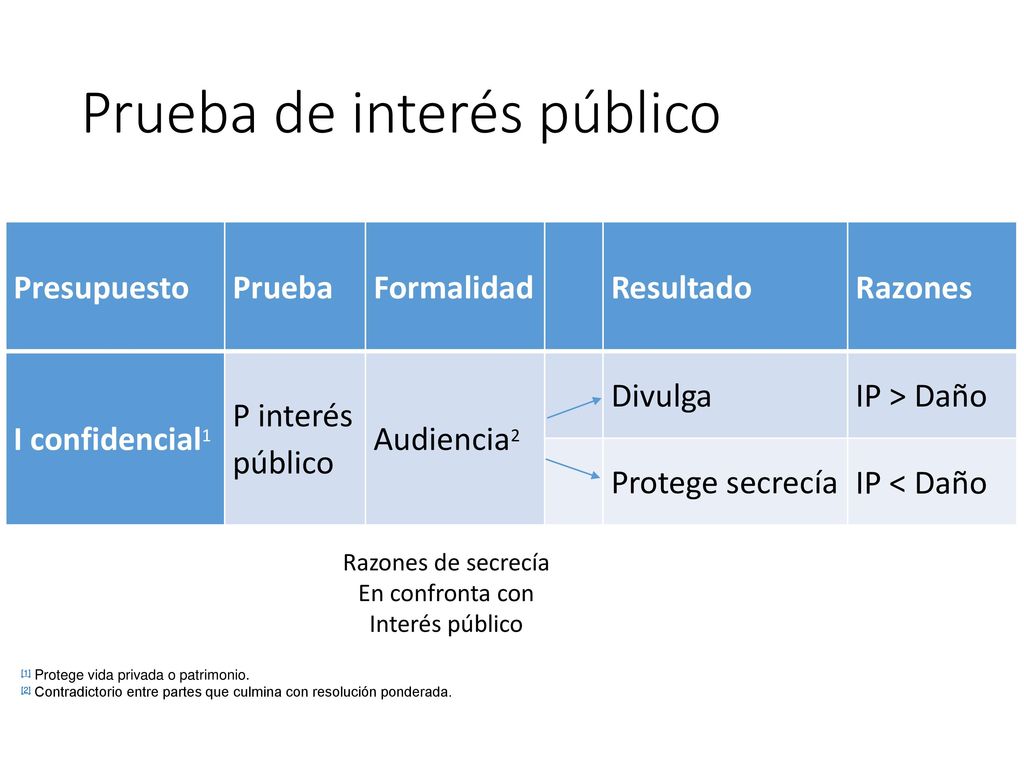 Prueba de interés público

| Presupuesto | Prueba | Formalidad | | Resultado | Razones |
|---|---|---|---|---|---|
| I confidencial$^1$ | P interés público | Audiencia$^2$ | | Divulga | IP > Daño |
| | | | | Protege secrecía | IP < Daño |

Razones de secrecía
En confronta con
Interés público

[1] Protege vida privada o patrimonio.
[2] Contradictorio entre partes que culmina con resolución ponderada.